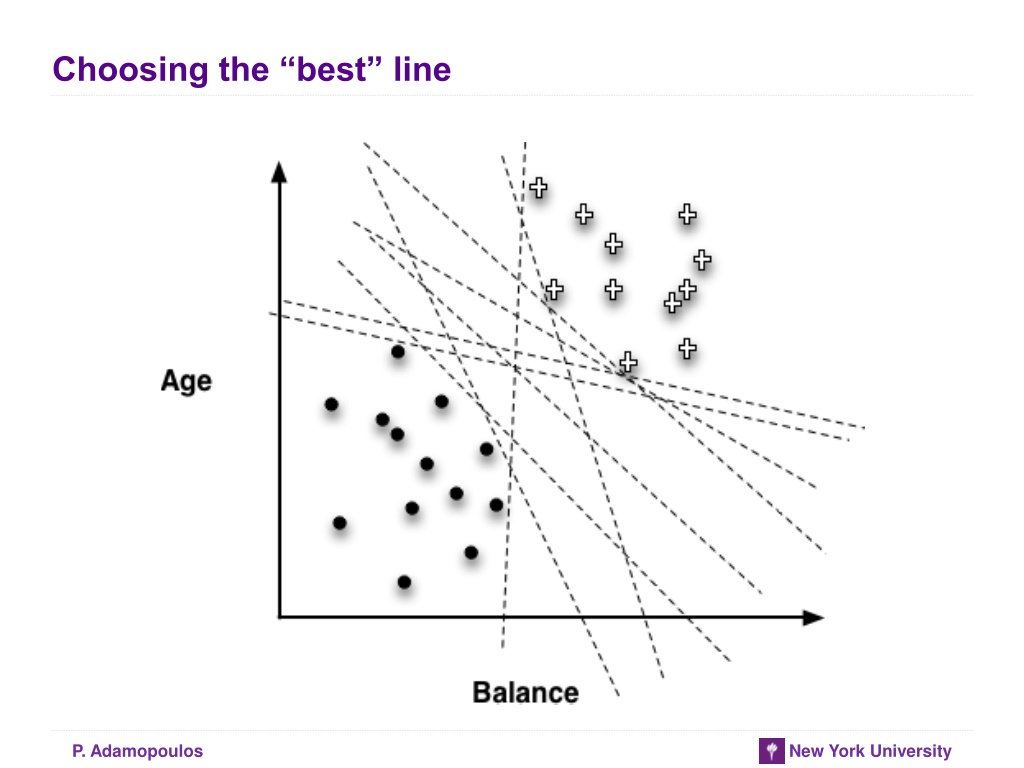 Choosing the “best” line

Age

Balance

P. Adamopoulos

New York University